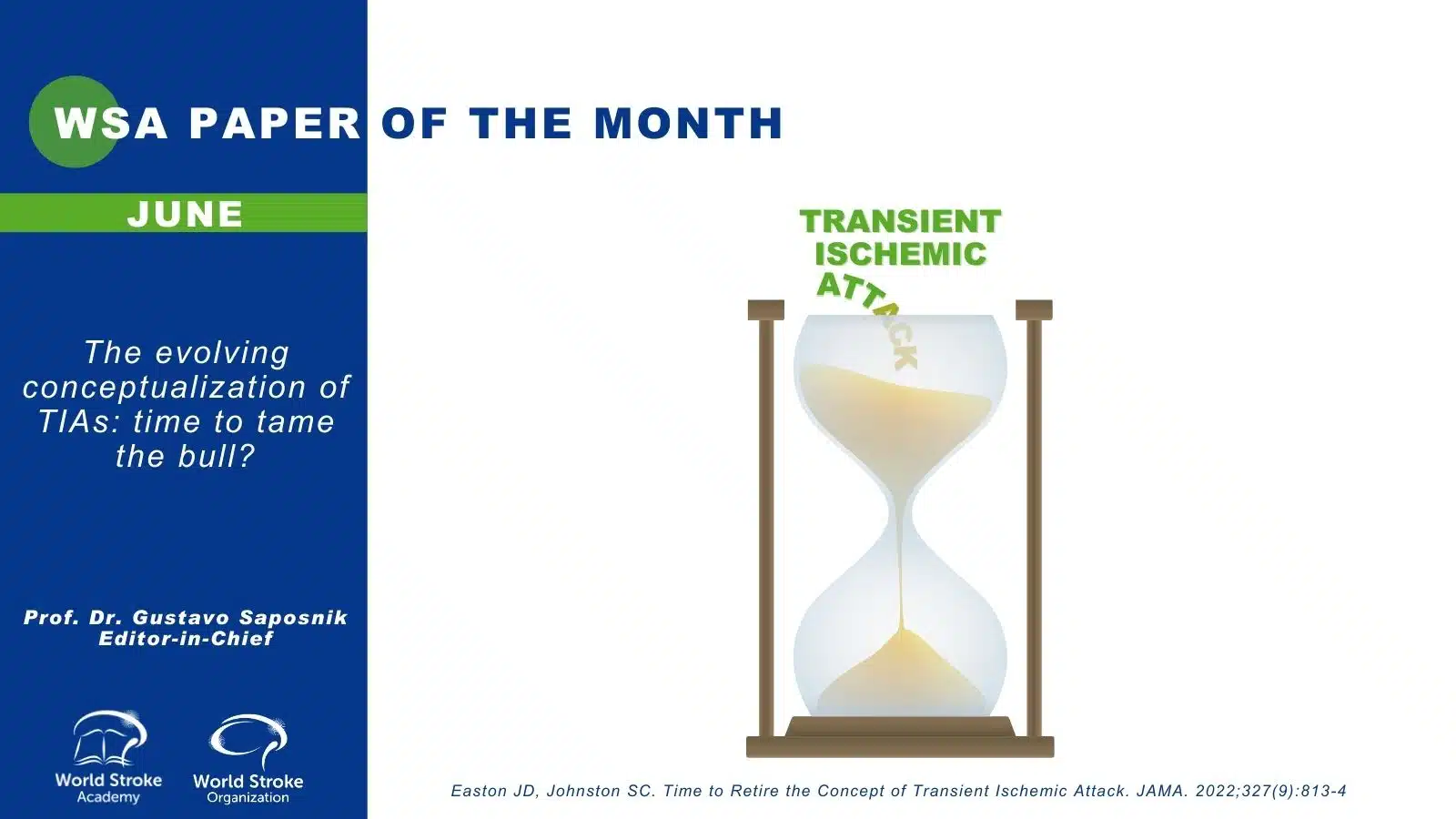 WSA PAPER OF THE MONTH

JUNE

The evolving conceptualization of TIAs: time to tame the bull?

Prof. Dr. Gustavo Saposnik
Editor-in-Chief

World Stroke Academy

World Stroke Organization

TRANSIENT
ISCHEMIC
ATTACK

Easton JD, Johnston SC. Time to Retire the Concept of Transient Ischemic Attack. JAMA. 2022;327(9):813-4